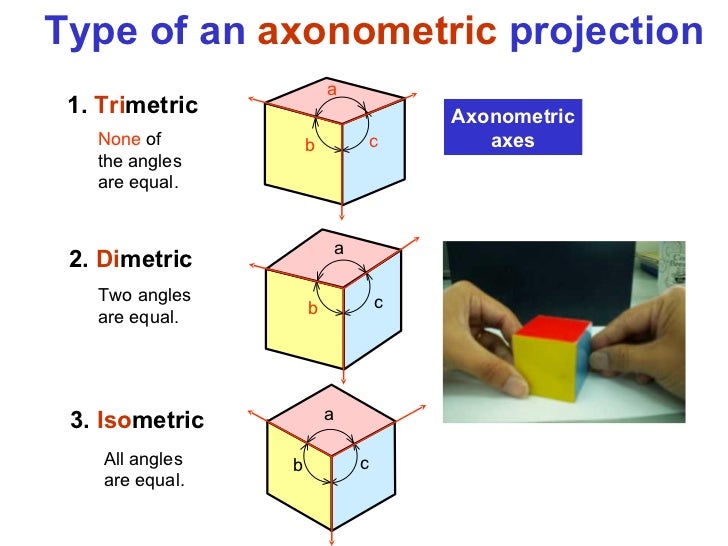 Type of an axonometric projection

1. Trimetric

None of the angles are equal.

a
b
c

Axonometric axes

2. Dimetric

Two angles are equal.

a
b
c

3. Isometric

All angles are equal.

a
b
c